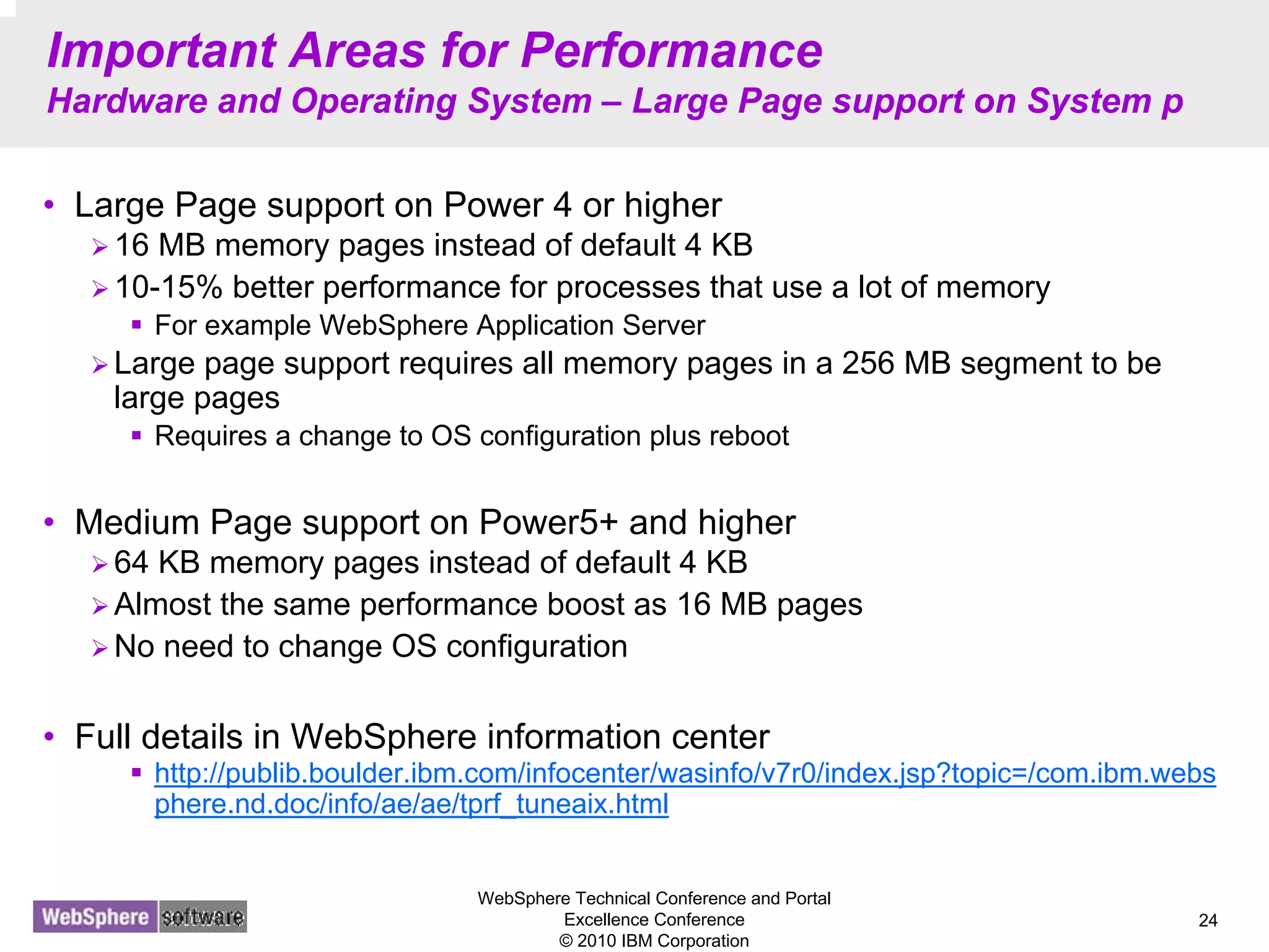 Important Areas for Performance
Hardware and Operating System – Large Page support on System p

• Large Page support on Power 4 or higher
➢ 16 MB memory pages instead of default 4 KB
➢ 10-15% better performance for processes that use a lot of memory
▪ For example WebSphere Application Server
➢ Large page support requires all memory pages in a 256 MB segment to be large pages
▪ Requires a change to OS configuration plus reboot

• Medium Page support on Power5+ and higher
➢ 64 KB memory pages instead of default 4 KB
➢ Almost the same performance boost as 16 MB pages
➢ No need to change OS configuration

• Full details in WebSphere information center
▪ http://publib.boulder.ibm.com/infocenter/wasinfo/v7r0/index.jsp?topic=/com.ibm.websphere.nd.doc/info/ae/ae/tprf_tuneaix.html

WebSphere software

WebSphere Technical Conference and Portal Excellence Conference
© 2010 IBM Corporation

24